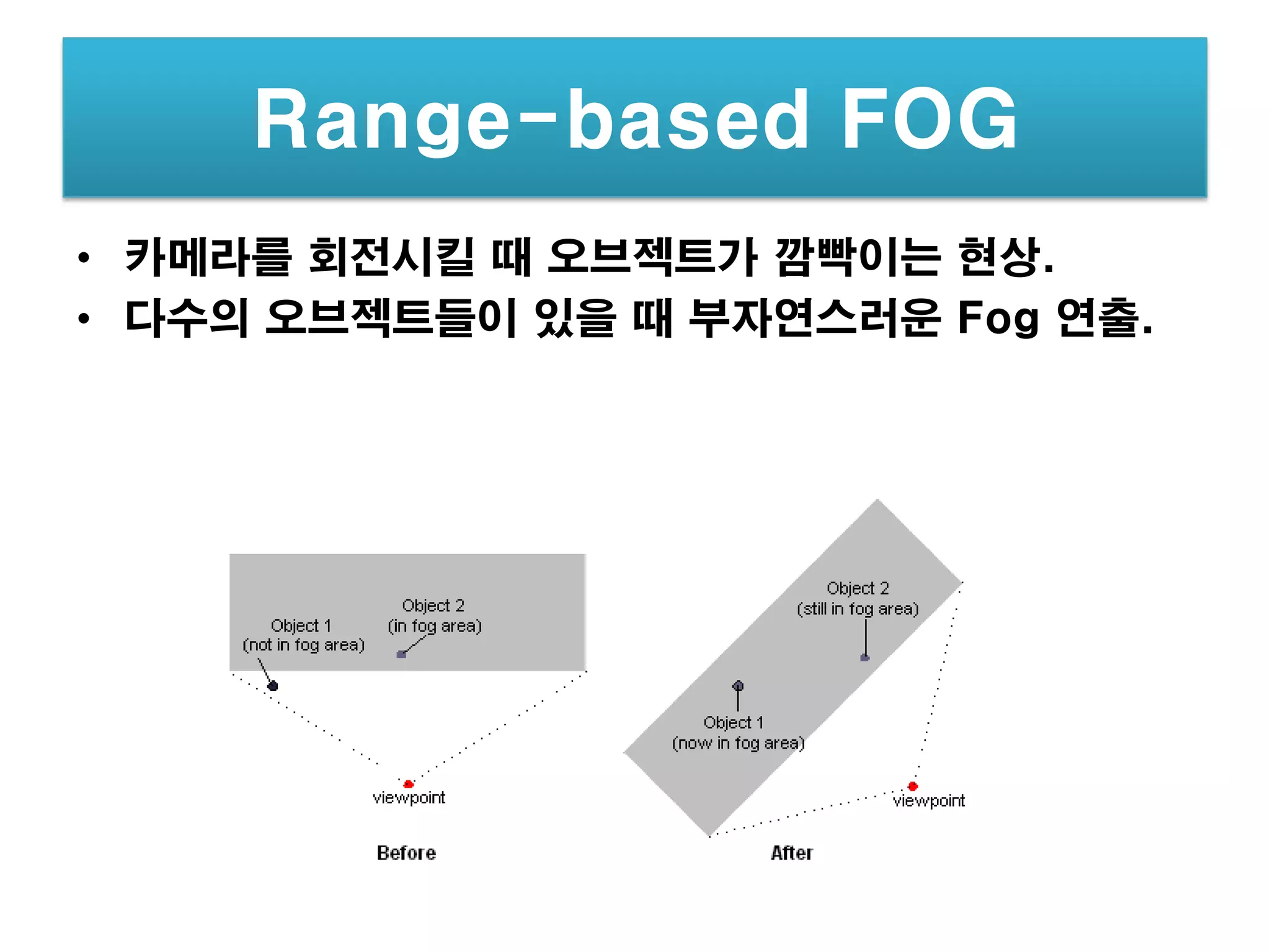 Range-based FOG

• 카메라를 회전시킬 때 오브젝트가 깜빡이는 현상.
• 다수의 오브젝트들이 있을 때 부자연스러운 Fog 연출.

Object 1
(not in fog area)

Object 2
(in fog area)

viewpoint

Before

Object 2
(still in fog area)

Object 1
(now in fog area)

viewpoint

After